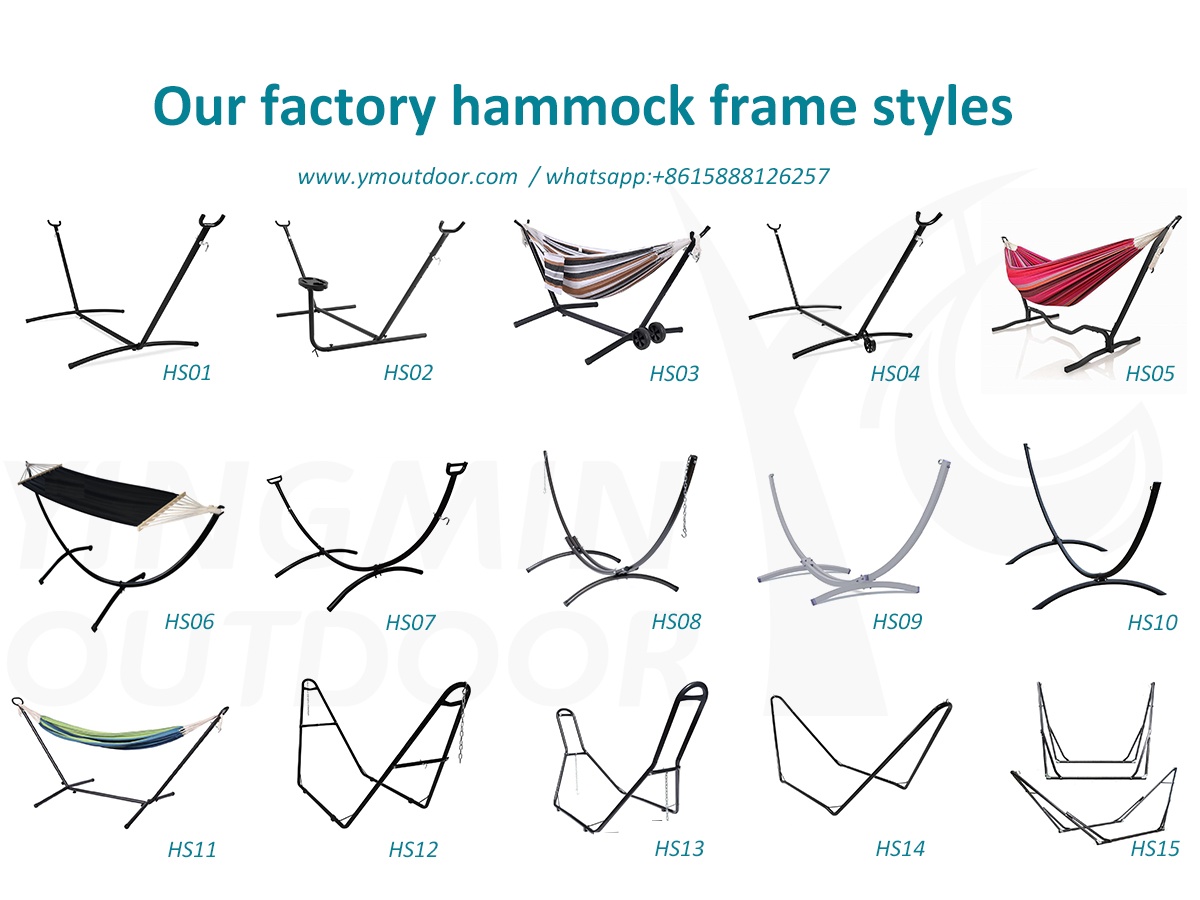 Our factory hammock frame styles

www.ymoutdoor.com / whatsapp:+8615888126257

HS01 HS02 HS03 HS04 HS05

HS06 HS07 HS08 HS09 HS10

HS11 HS12 HS13 HS14 HS15

YINGMIN OUTDOOR